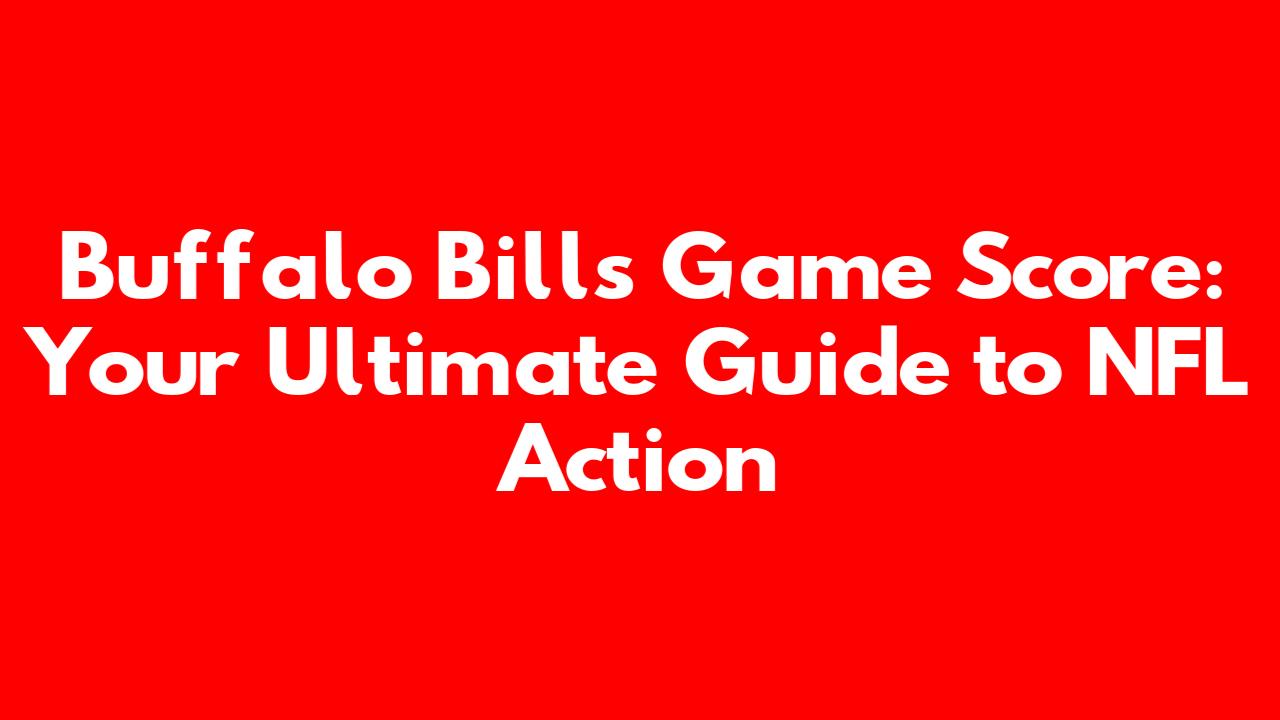 Buffalo Bills Game Score: Your Ultimate Guide to NFL Action